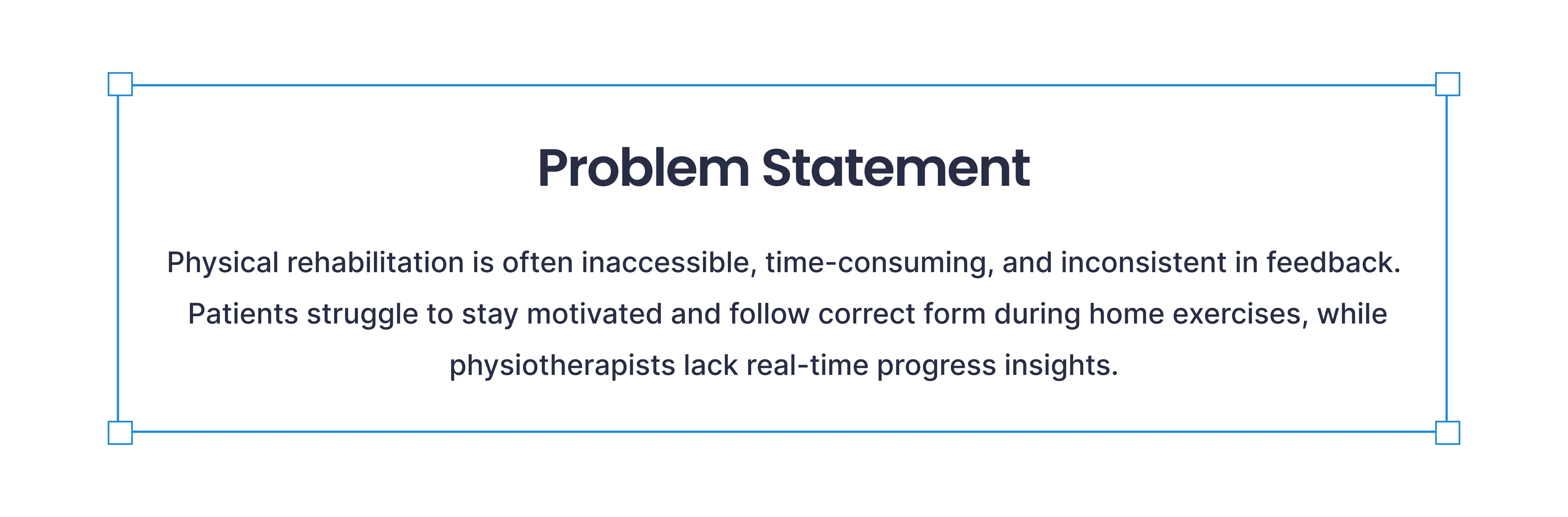 Problem Statement

Physical rehabilitation is often inaccessible, time-consuming, and inconsistent in feedback. Patients struggle to stay motivated and follow correct form during home exercises, while physiotherapists lack real-time progress insights.